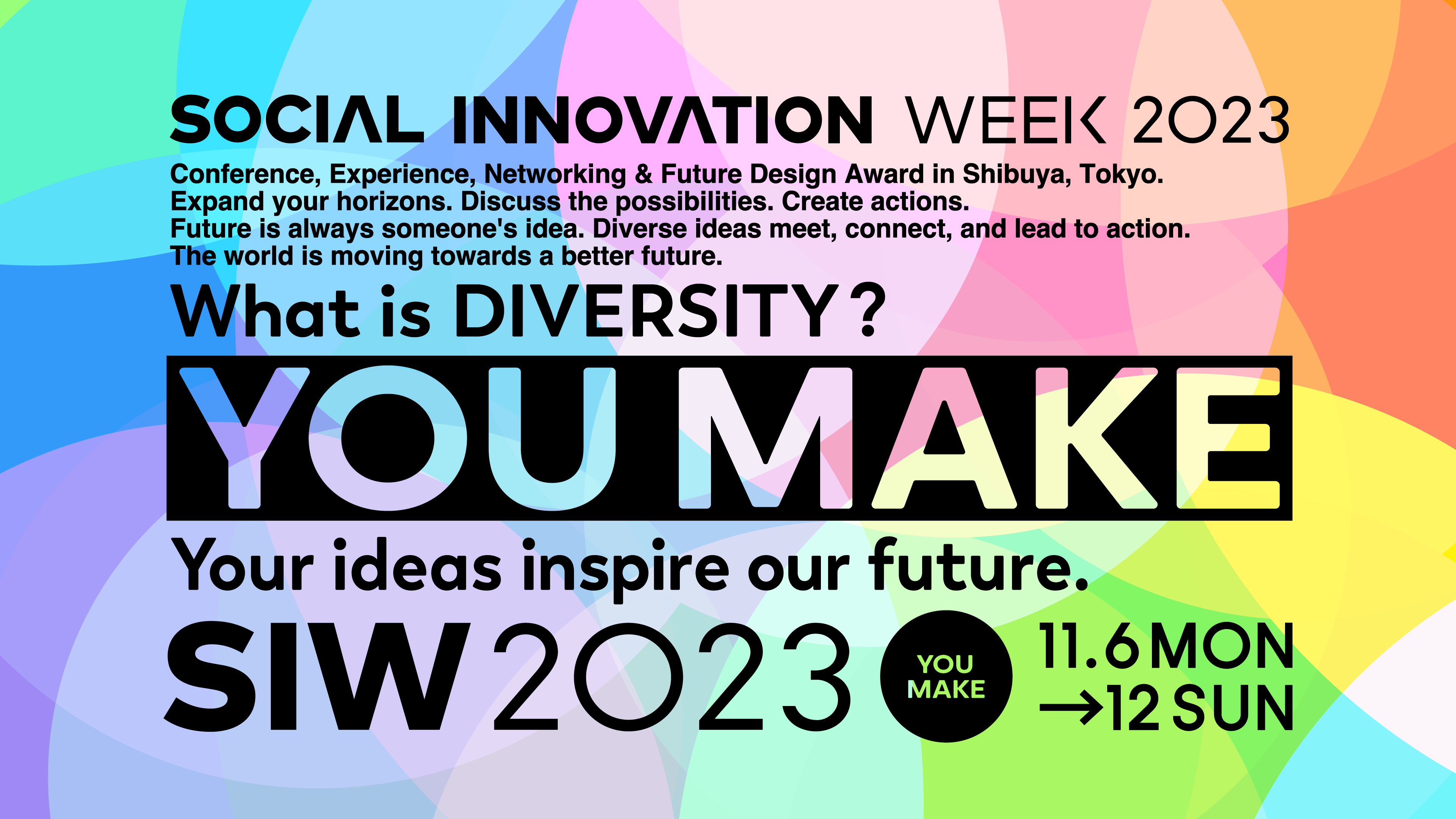 SOCIAL INNOVATION WEEK 2023

Conference, Experience, Networking & Future Design Award in Shibuya, Tokyo.
Expand your horizons. Discuss the possibilities. Create actions.
Future is always someone's idea. Diverse ideas meet, connect, and lead to action.
The world is moving towards a better future.

What is DIVERSITY?

YOU MAKE

Your ideas inspire our future.

SIW 2023

YOU MAKE

11.6 MON
→12 SUN